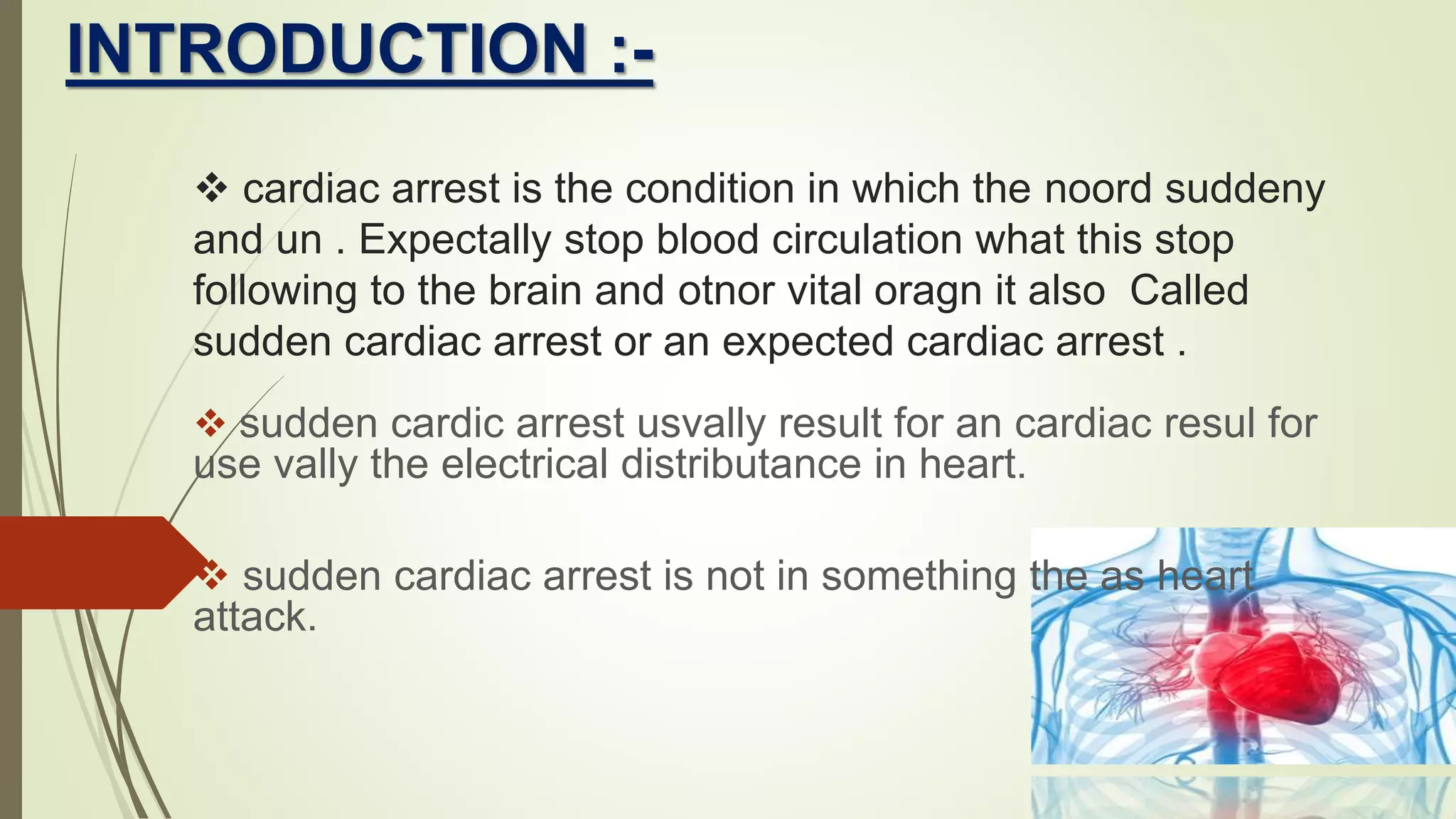 INTRODUCTION :-

❖ cardiac arrest is the condition in which the noord suddeny and un . Expectally stop blood circulation what this stop following to the brain and otnor vital oragn it also Called sudden cardiac arrest or an expected cardiac arrest .

❖ sudden cardic arrest usvally result for an cardiac resul for use vally the electrical distributance in heart.

❖ sudden cardiac arrest is not in something the as heart attack.